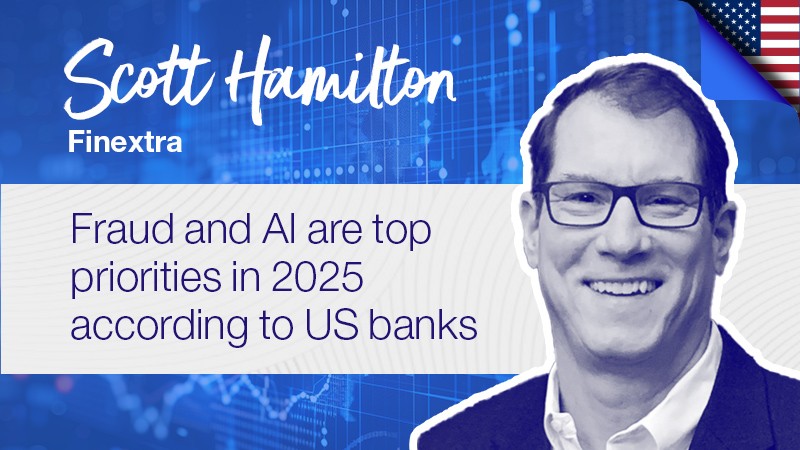 Scott Hamilton
Finextra

Fraud and AI are top priorities in 2025 according to US banks